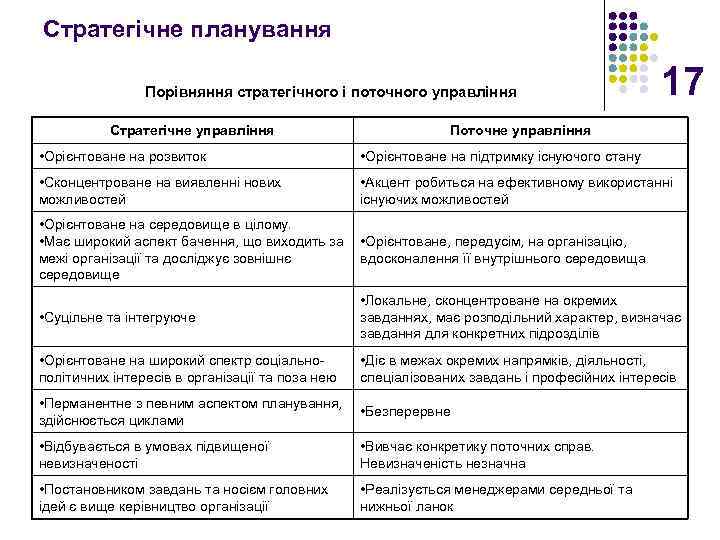 Стратегічне планування

17

Порівняння стратегічного і поточного управління

| Стратегічне управління | Поточне управління |
|---|---|
| •Орієнтоване на розвиток | •Орієнтоване на підтримку існуючого стану |
| •Сконцентроване на виявленні нових можливостей | •Акцент робиться на ефективному використанні існуючих можливостей |
| •Орієнтоване на середовище в цілому. •Має широкий аспект бачення, що виходить за межі організації та досліджує зовнішнє середовище | •Орієнтоване, передусім, на організацію, вдосконалення її внутрішнього середовища |
| •Суцільне та інтегруюче | •Локальне, сконцентроване на окремих завданнях, має розподільний характер, визначає завдання для конкретних підрозділів |
| •Орієнтоване на широкий спектр соціально-політичних інтересів в організації та поза нею | •Діє в межах окремих напрямків, діяльності, спеціалізованих завдань і професійних інтересів |
| •Перманентне з певним аспектом планування, здійснюється циклами | •Безперервне |
| •Відбувається в умовах підвищеної невизначеності | •Вивчає конкретику поточних справ. Невизначеність незначна |
| •Постановником завдань та носієм головних ідей є вище керівництво організації | •Реалізується менеджерами середньої та нижньої ланок |